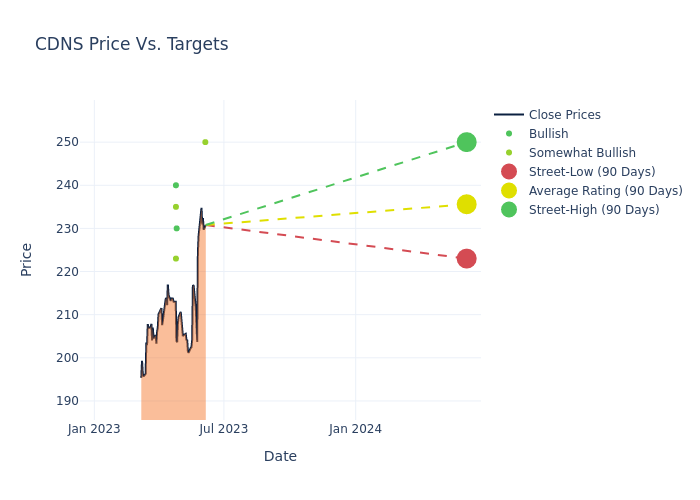 CDNS Price Vs. Targets

Close Prices
Bullish
Somewhat Bullish
Street-Low (90 Days)
Average Rating (90 Days)
Street-High (90 Days)

Price

250
240
230
220
210
200
190

Jan 2023
Jul 2023
Jan 2024

Date